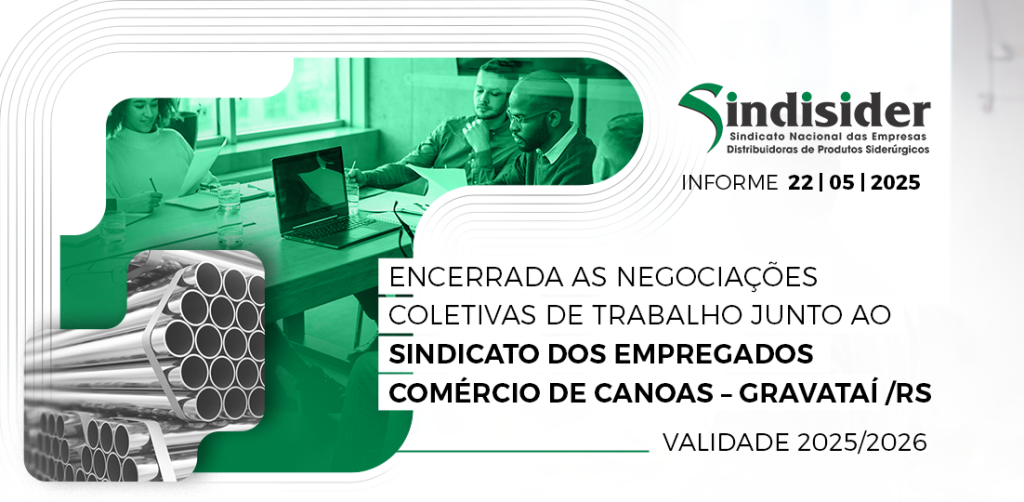 Sindisider
Sindicato Nacional das Empresas
Distribuidoras de Produtos Siderúrgicos

INFORME 22 | 05 | 2025

ENCERRADA AS NEGOCIAÇÕES COLETIVAS DE TRABALHO JUNTO AO SINDICATO DOS EMPREGADOS COMÉRCIO DE CANOAS – GRAVATAÍ /RS

VALIDADE 2025/2026